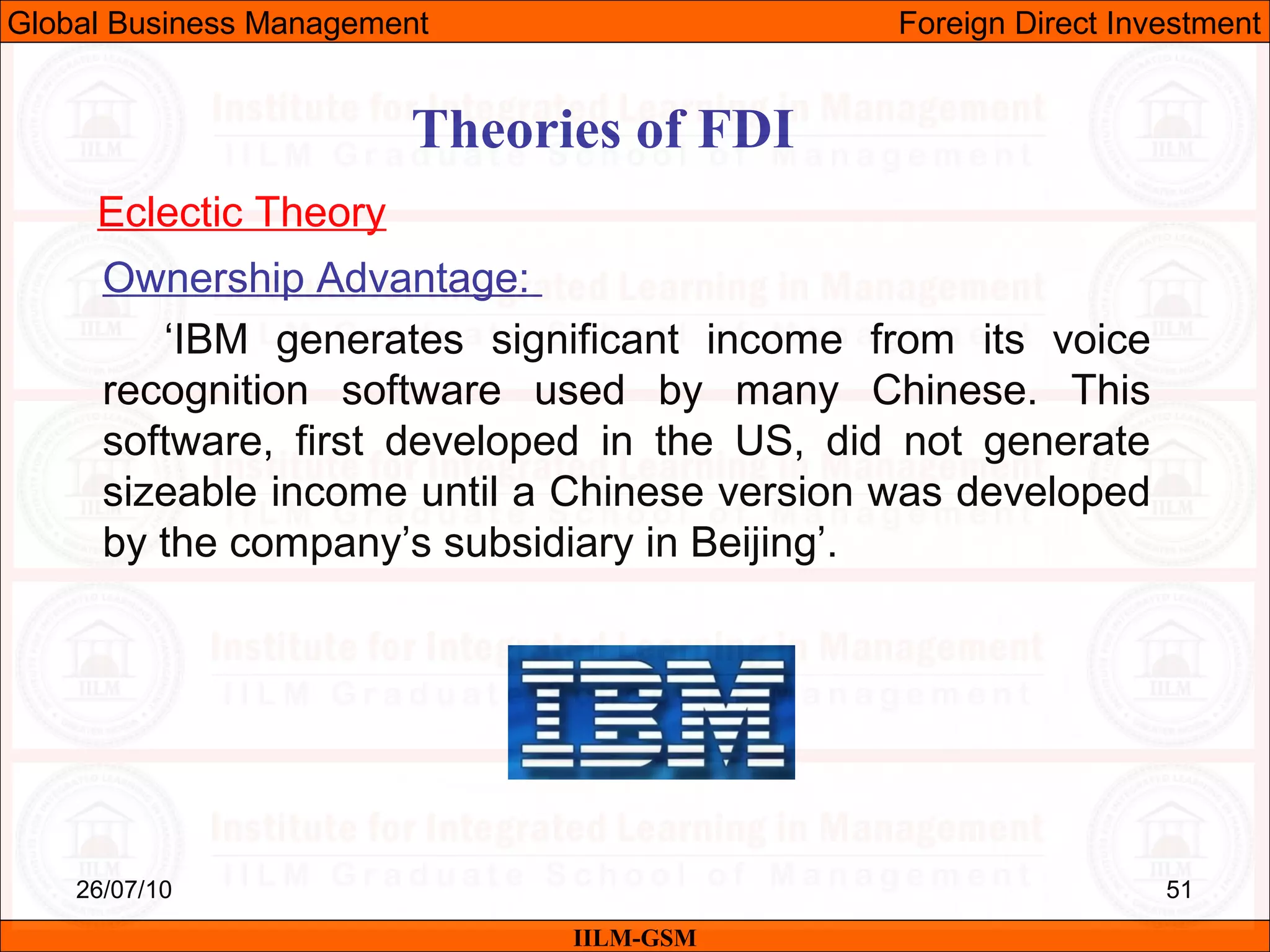 Global Business Management

Foreign Direct Investment

Theories of FDI

Eclectic Theory

Ownership Advantage:

‘IBM generates significant income from its voice recognition software used by many Chinese. This software, first developed in the US, did not generate sizeable income until a Chinese version was developed by the company’s subsidiary in Beijing’.

IBM

26/07/10

51

IILM-GSM